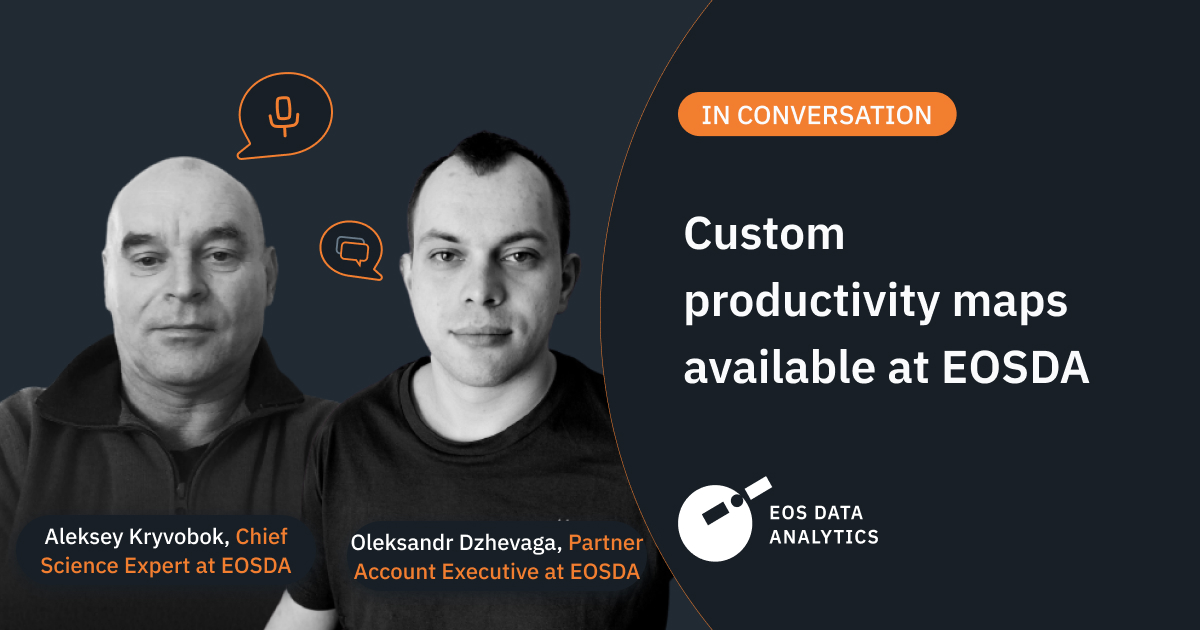 IN CONVERSATION

Custom productivity maps available at EOSDA

Aleksey Kryvobok, Chief Science Expert at EOSDA

Oleksandr Dzhevaga, Partner Account Executive at EOSDA

EOS DATA ANALYTICS